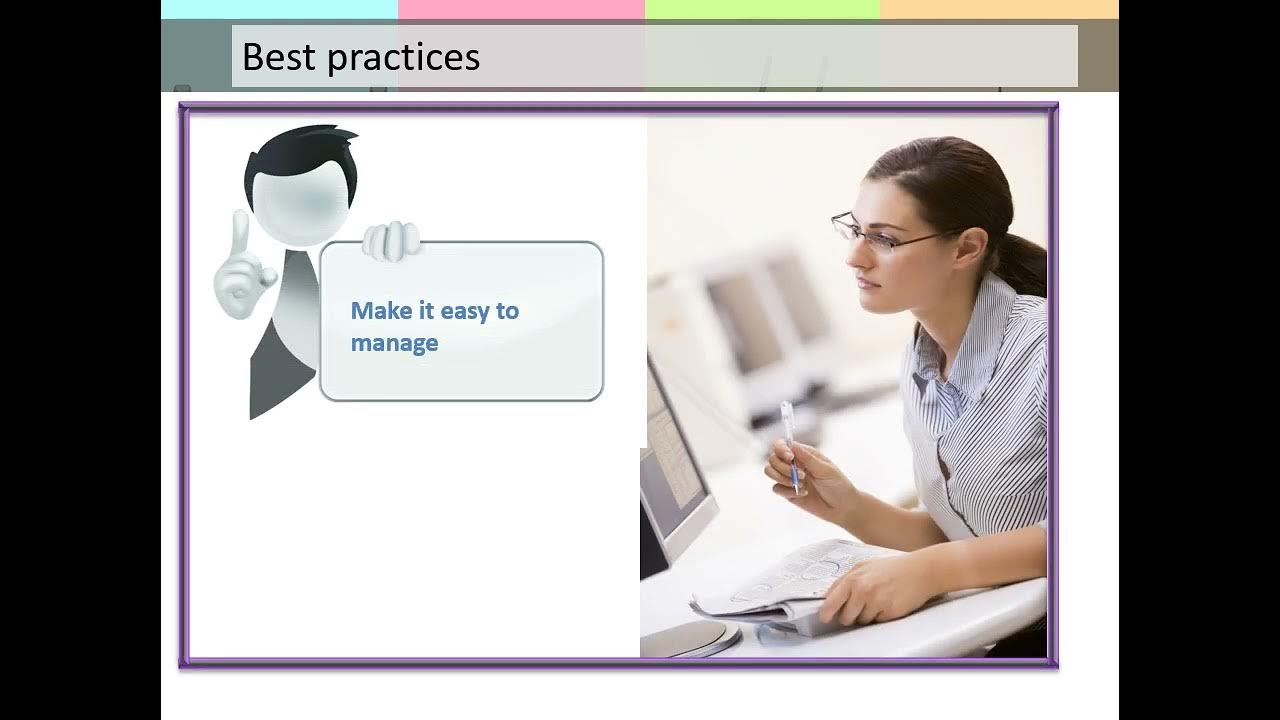 Best practices

Make it easy to manage